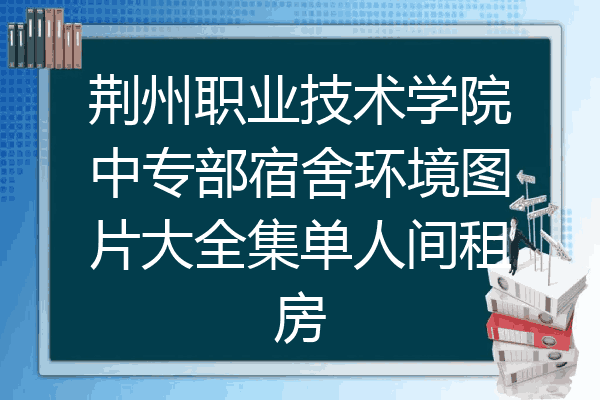 荆州职业技术学院中专部宿舍环境图片大全集单人间租房